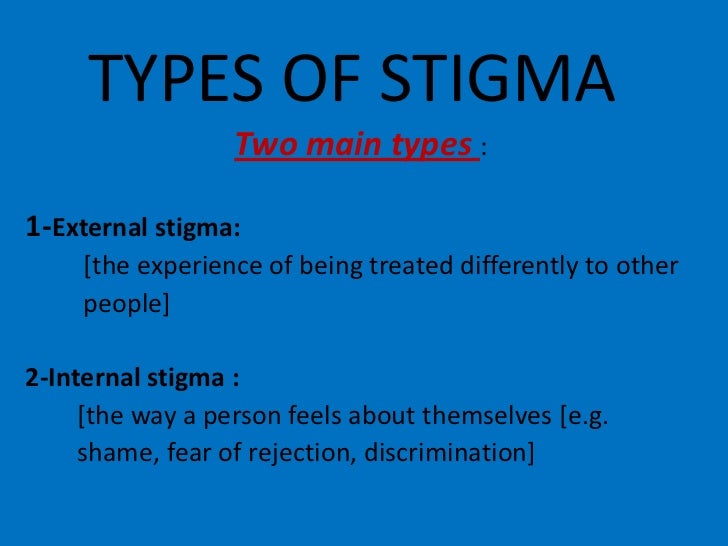 TYPES OF STIGMA

Two main types :

1-External stigma:
[the experience of being treated differently to other people]

2-Internal stigma :
[the way a person feels about themselves [e.g. shame, fear of rejection, discrimination]